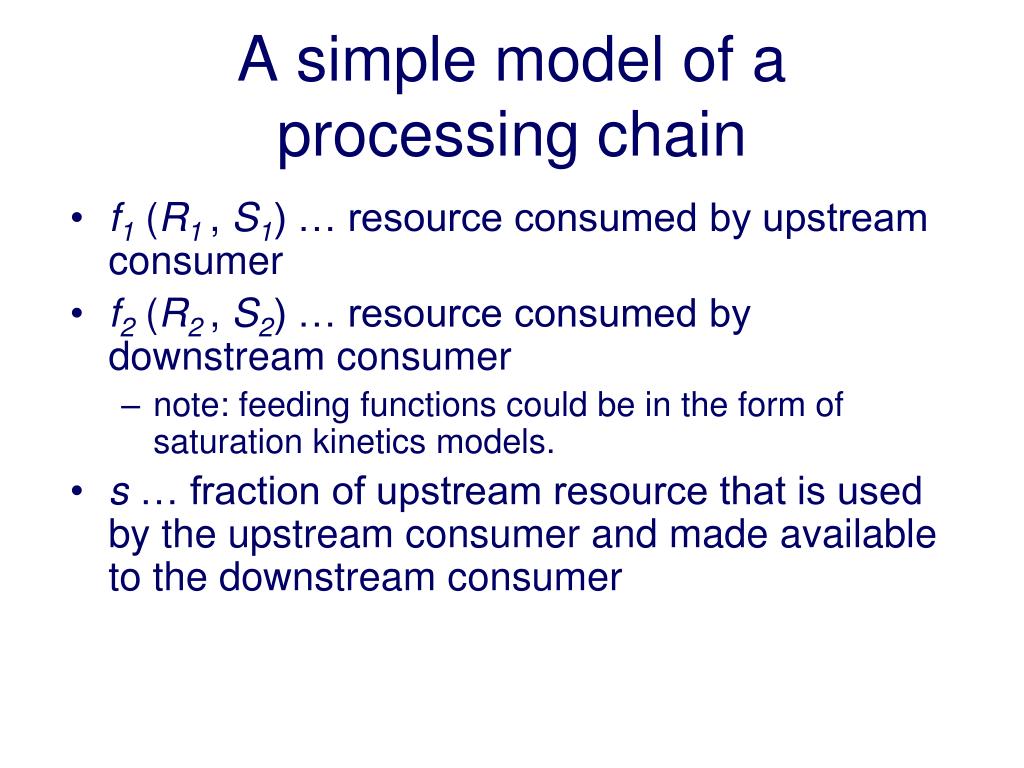 A simple model of a processing chain

• $f_1$ ($R_1$ , $S_1$) … resource consumed by upstream consumer
• $f_2$ ($R_2$ , $S_2$) … resource consumed by downstream consumer
– note: feeding functions could be in the form of saturation kinetics models.
• $s$ … fraction of upstream resource that is used by the upstream consumer and made available to the downstream consumer